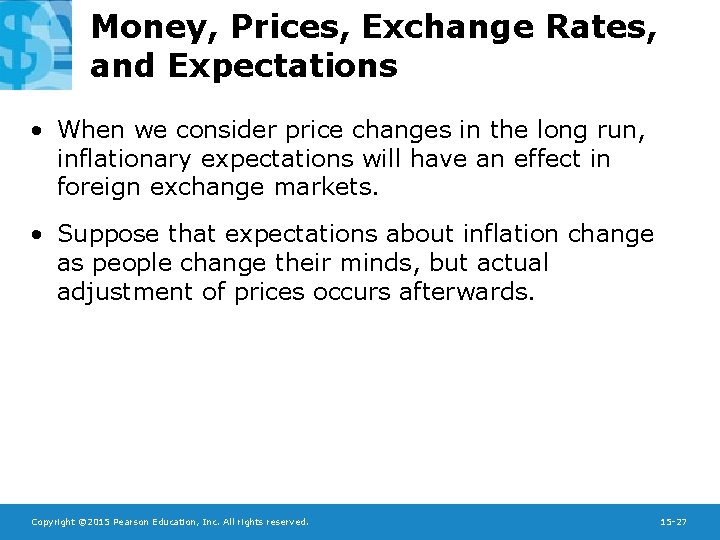 Money, Prices, Exchange Rates, and Expectations

• When we consider price changes in the long run, inflationary expectations will have an effect in foreign exchange markets.

• Suppose that expectations about inflation change as people change their minds, but actual adjustment of prices occurs afterwards.

Copyright ©2015 Pearson Education, Inc. All rights reserved.

15-27